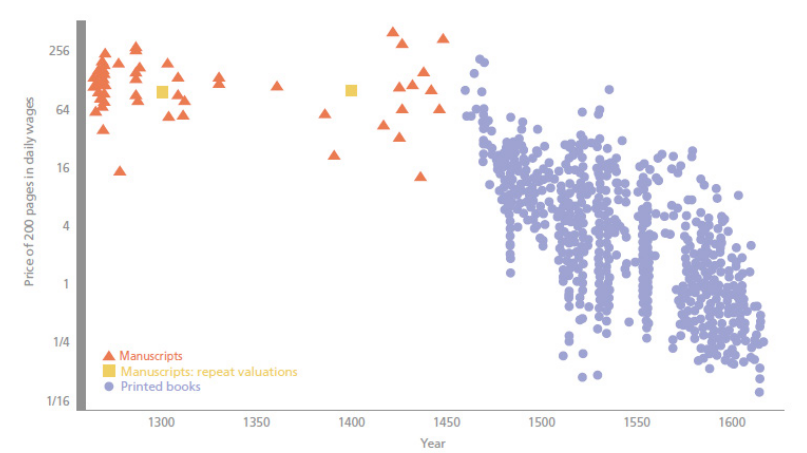 Price of 200 pages in daily wages

256
64
16
4
1
1/4
1/16

Manuscripts
Manuscripts: repeat valuations
Printed books

1300
1350
1400
1450
1500
1550
1600

Year